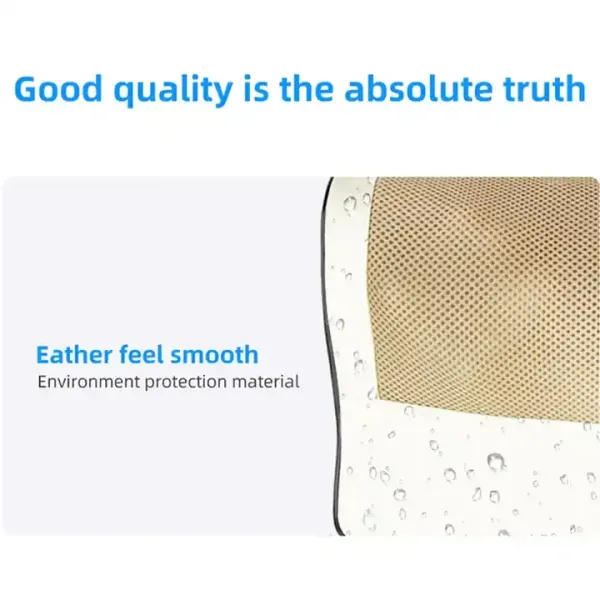 Good quality is the absolute truth

Eather feel smooth
Environment protection material